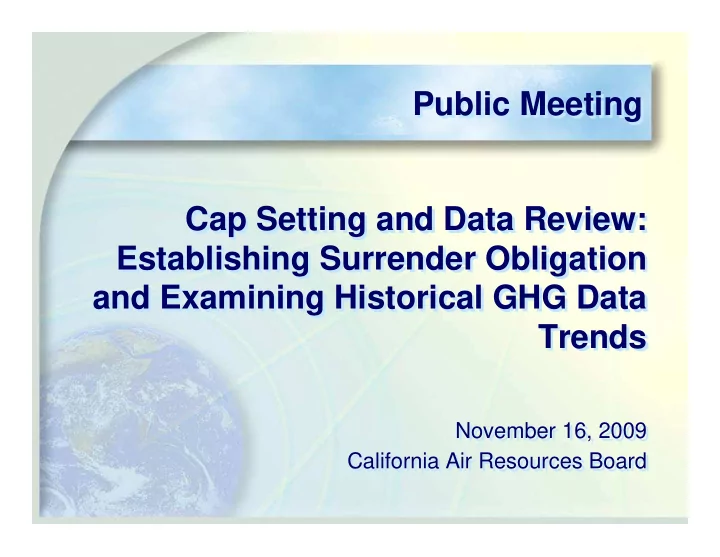 Public Meeting

Cap Setting and Data Review: Establishing Surrender Obligation and Examining Historical GHG Data Trends

November 16, 2009
California Air Resources Board